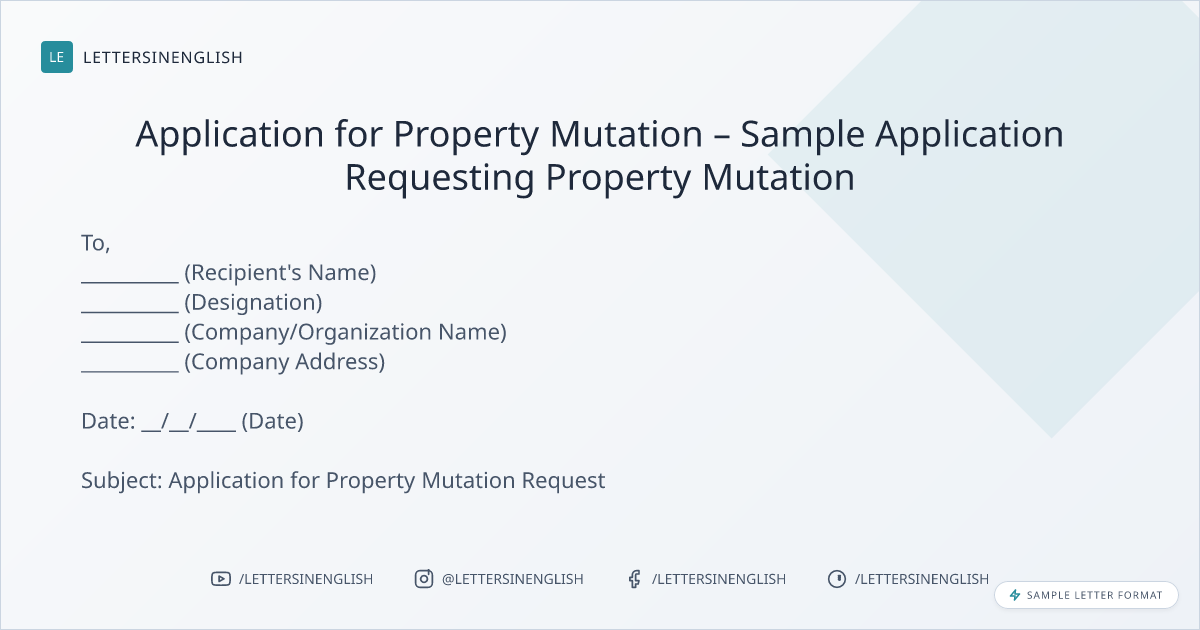 LE LETTERSINENGLISH

Application for Property Mutation – Sample Application Requesting Property Mutation

To,
__________ (Recipient's Name)
__________ (Designation)
__________ (Company/Organization Name)
__________ (Company Address)

Date: __/__/____ (Date)

Subject: Application for Property Mutation Request

/LETTERSINENGLISH @LETTERSINENGLISH /LETTERSINENGLISH /LETTERSINENGLISH

SAMPLE LETTER FORMAT